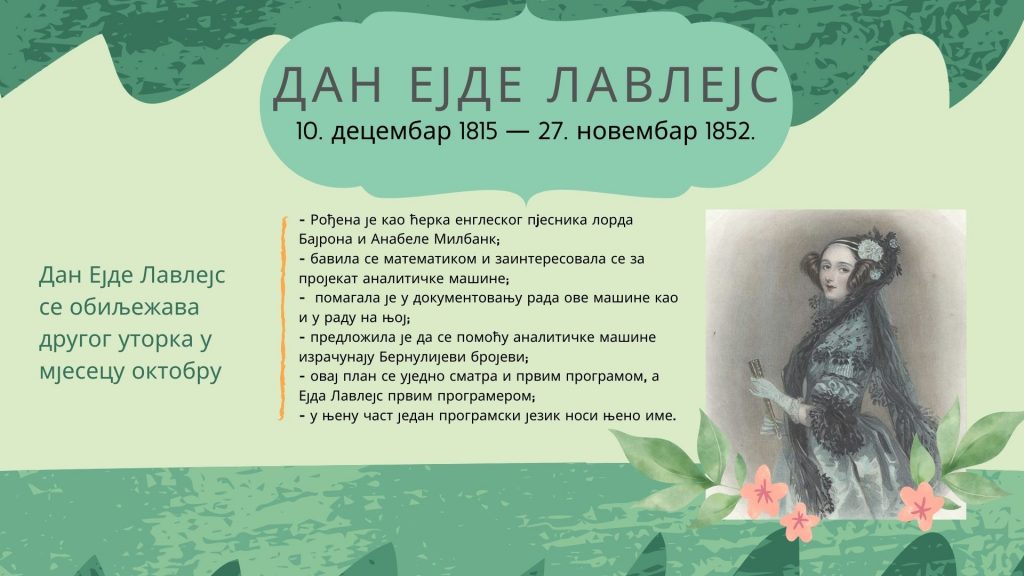 ДАН ЕЈДЕ ЛАВЛЕЈС
10. децембар 1815 — 27. новембар 1852.

Дан Ејде Лавлејс се обиљежава другог уторка у мјесецу октобру

- Рођена је као ћерка енглеског пјесника лорда Бајрона и Анабеле Милбанк;
- бавила се математиком и заинтересовала се за пројекат аналитичке машине;
- помагала је у документовању рада ове машине као и у раду на њој;
- предложила је да се помоћу аналитичке машине израчунају Бернулијеви бројеви;
- овај план се уједно сматра и првим програмом, а Ејда Лавлејс првим програмером;
- у њену част један програмски језик носи њено име.